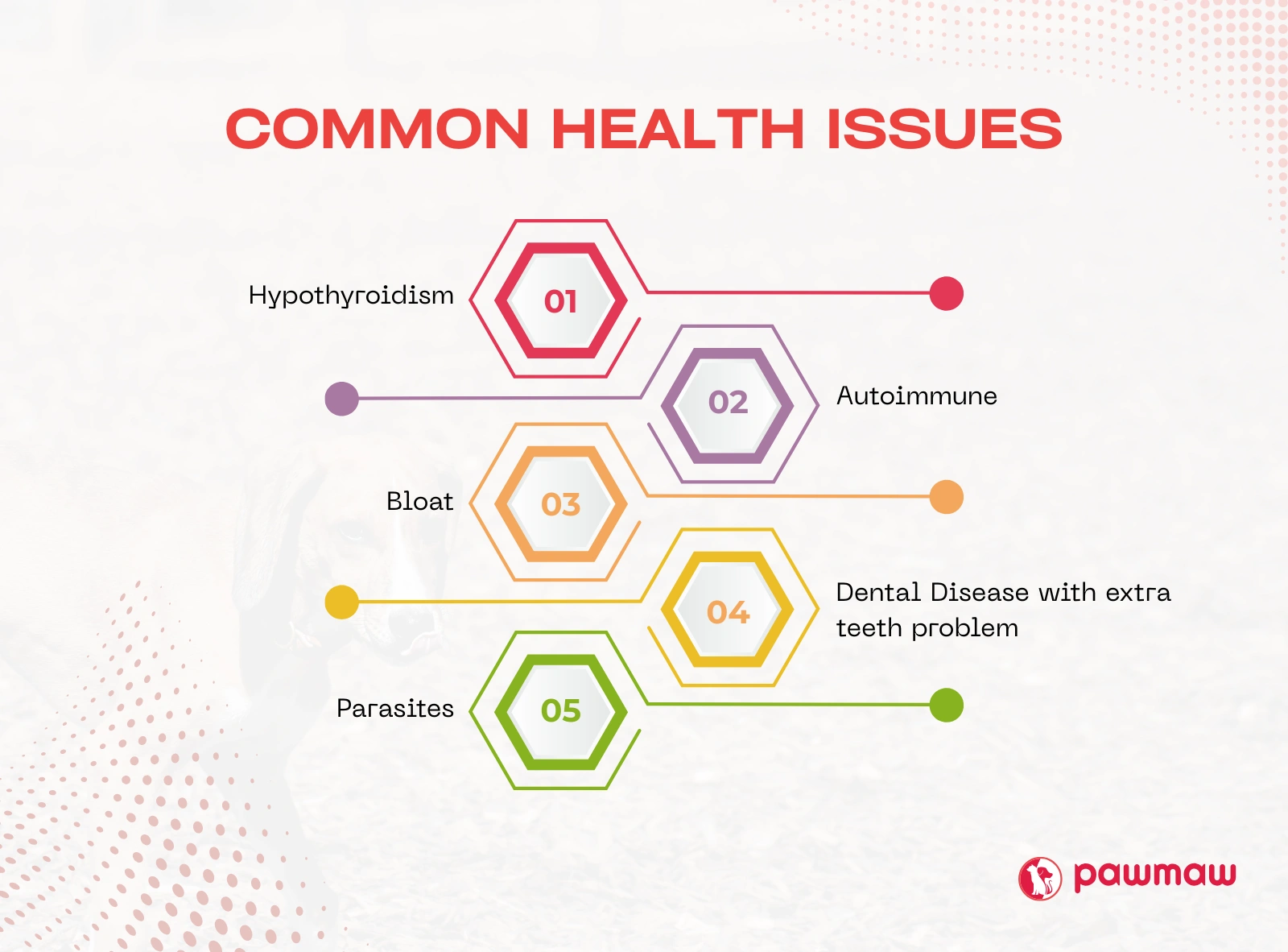 COMMON HEALTH ISSUES

Hypothyroidism 01

02 Autoimmune

Bloat 03

04 Dental Disease with extra teeth problem

Parasites 05

pawmaw